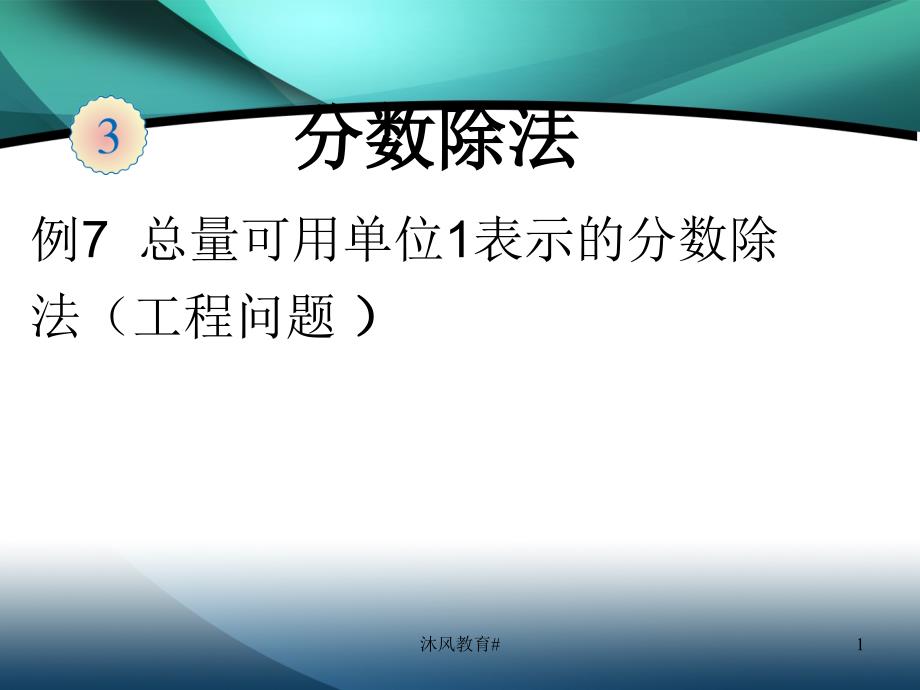 3 分数除法

例7 总量可用单位1表示的分数除法（工程问题 ）

沐风教育#

1